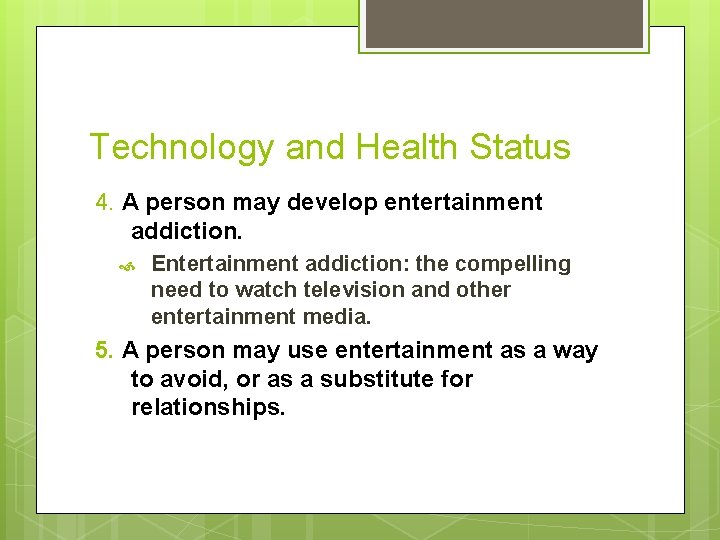 Technology and Health Status

4. A person may develop entertainment addiction.

Entertainment addiction: the compelling need to watch television and other entertainment media.

5. A person may use entertainment as a way to avoid, or as a substitute for relationships.